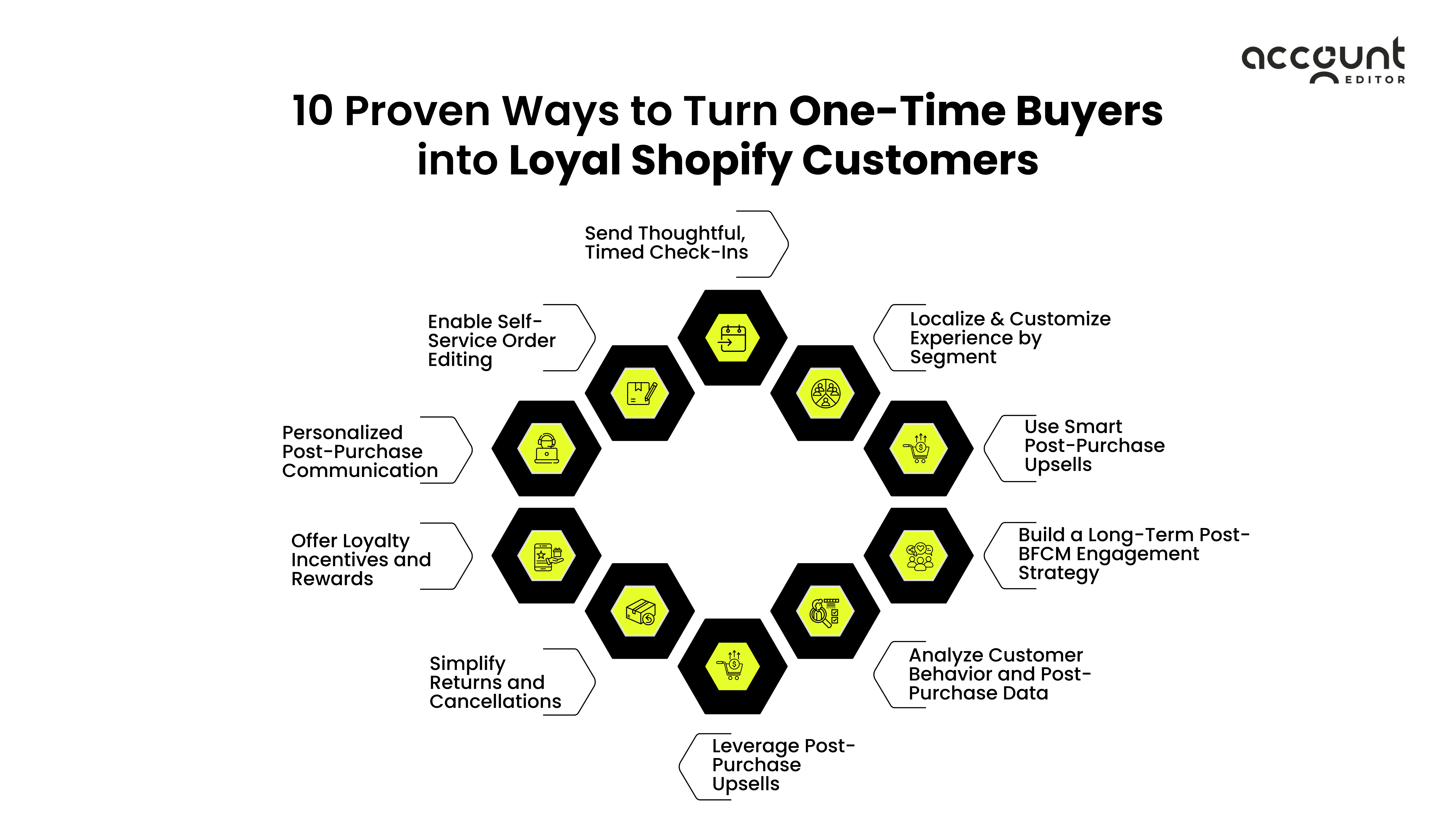 account EDITOR

10 Proven Ways to Turn One-Time Buyers into Loyal Shopify Customers

Send Thoughtful, Timed Check-Ins

Localize & Customize Experience by Segment

Use Smart Post-Purchase Upsells

Build a Long-Term Post-BFCM Engagement Strategy

Analyze Customer Behavior and Post-Purchase Data

Leverage Post-Purchase Upsells

Simplify Returns and Cancellations

Offer Loyalty Incentives and Rewards

Personalized Post-Purchase Communication

Enable Self-Service Order Editing